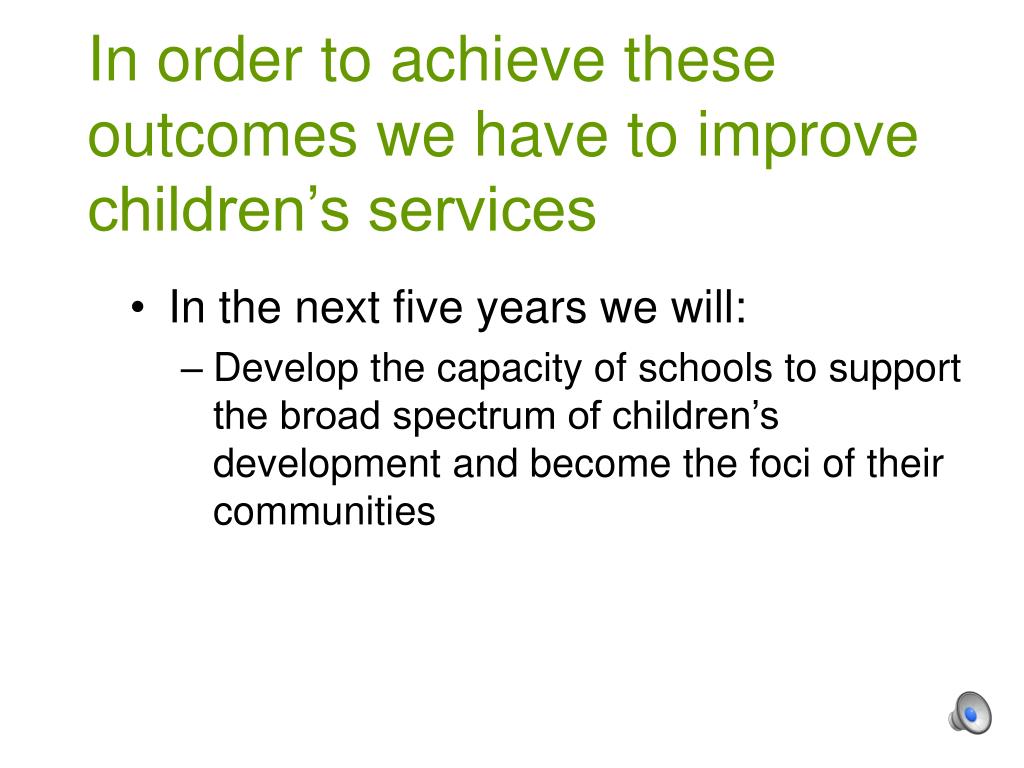 In order to achieve these outcomes we have to improve children’s services

• In the next five years we will:
– Develop the capacity of schools to support the broad spectrum of children’s development and become the foci of their communities